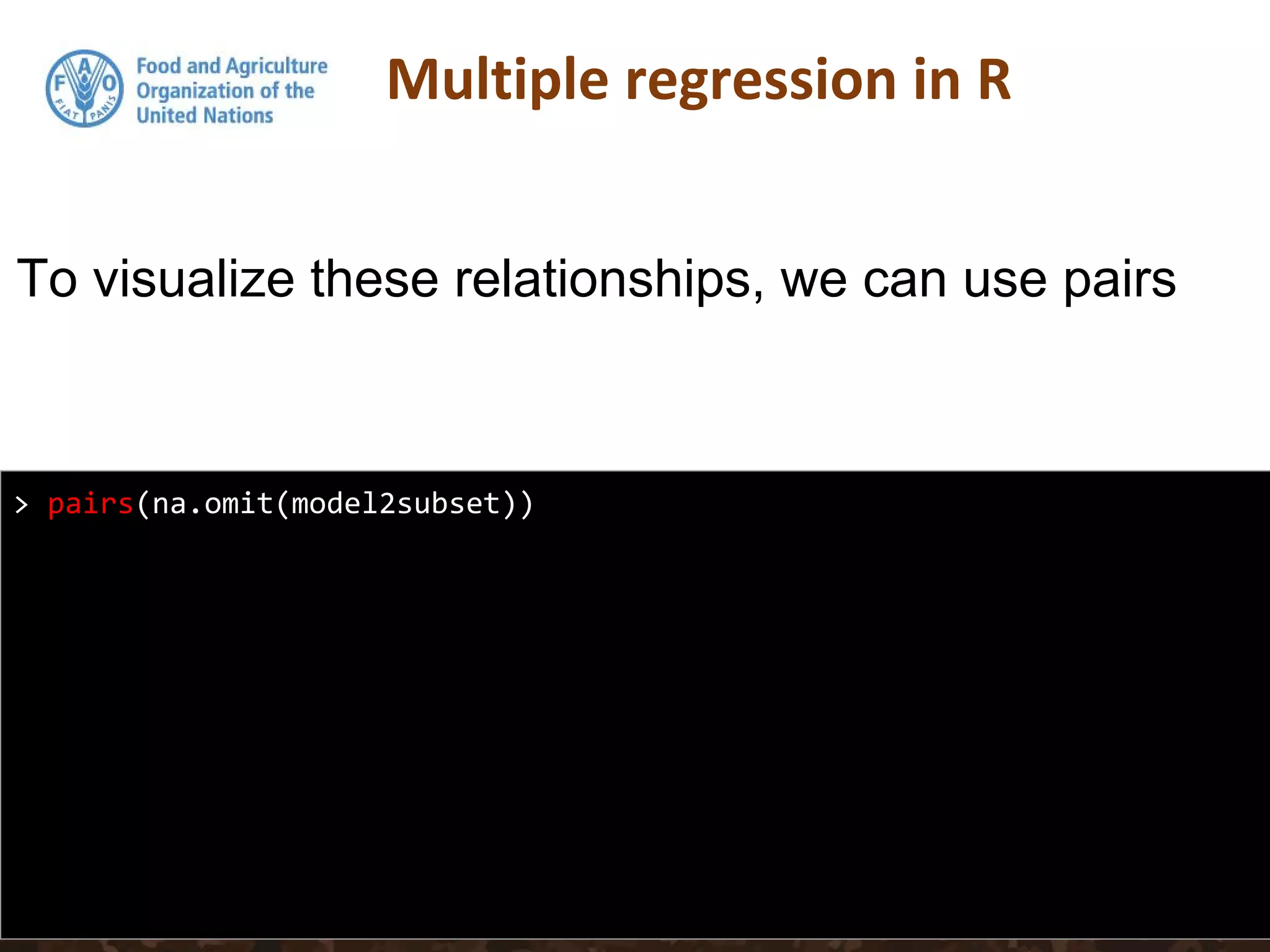 F A O
FIAT PANIS
Food and Agriculture Organization of the United Nations

Multiple regression in R

To visualize these relationships, we can use pairs

> pairs(na.omit(model2subset))